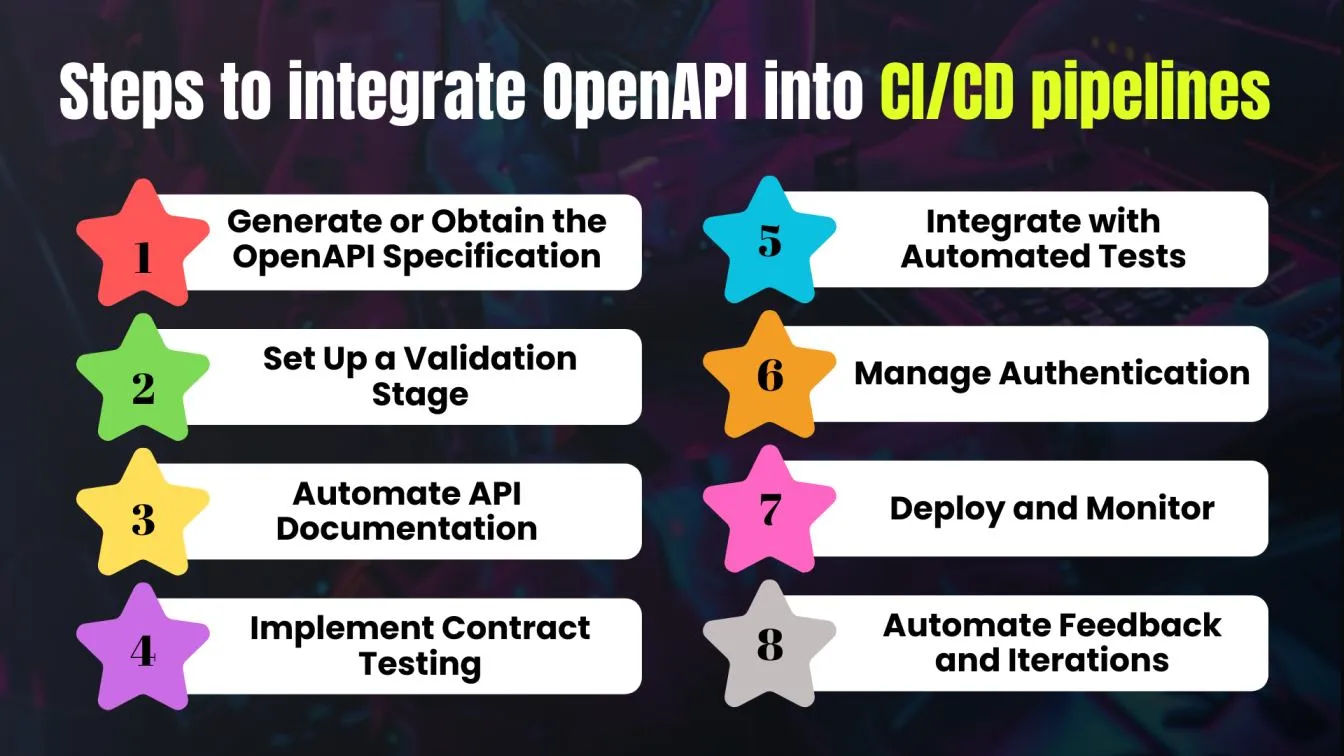 Steps to integrate OpenAPI into CI/CD pipelines

1 Generate or Obtain the OpenAPI Specification

2 Set Up a Validation Stage

3 Automate API Documentation

4 Implement Contract Testing

5 Integrate with Automated Tests

6 Manage Authentication

7 Deploy and Monitor

8 Automate Feedback and Iterations